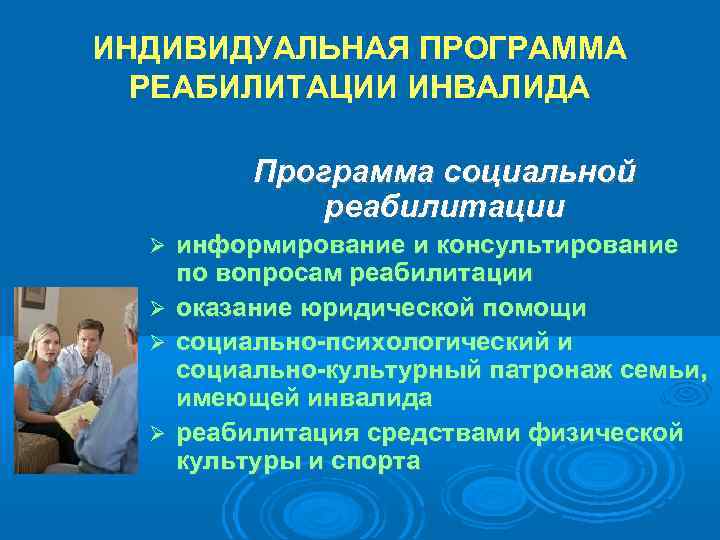 ИНДИВИДУАЛЬНАЯ ПРОГРАММА РЕАБИЛИТАЦИИ ИНВАЛИДА

Программа социальной реабилитации

➢ информирование и консультирование по вопросам реабилитации
➢ оказание юридической помощи
➢ социально-психологический и социально-культурный патронаж семьи, имеющей инвалида
➢ реабилитация средствами физической культуры и спорта